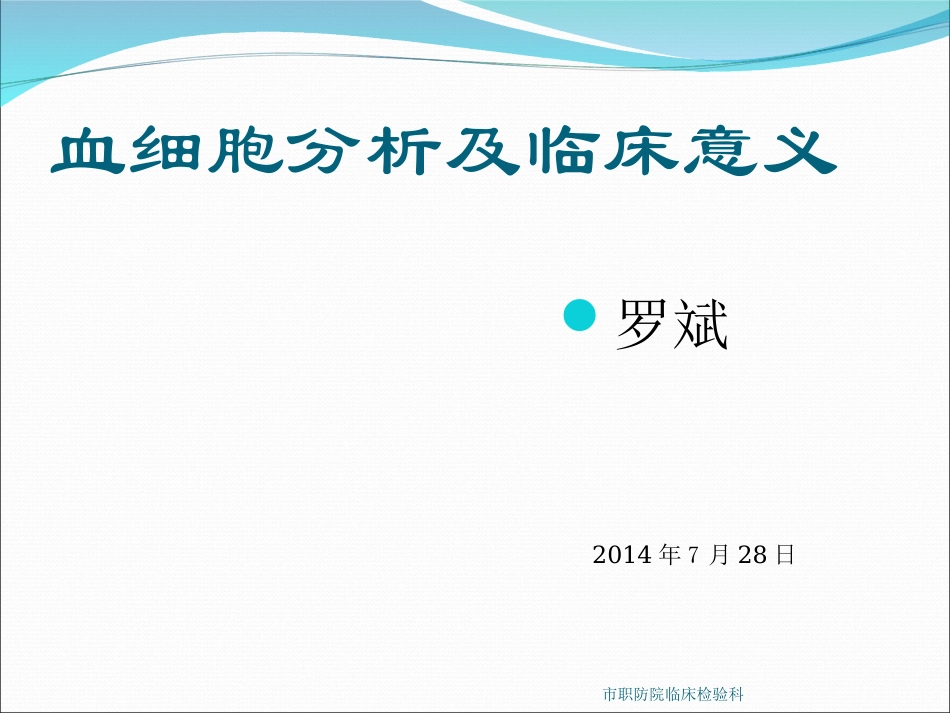 血细胞分析及临床意义

罗斌

2014 年 7 月 28 日

市职防院临床检验科